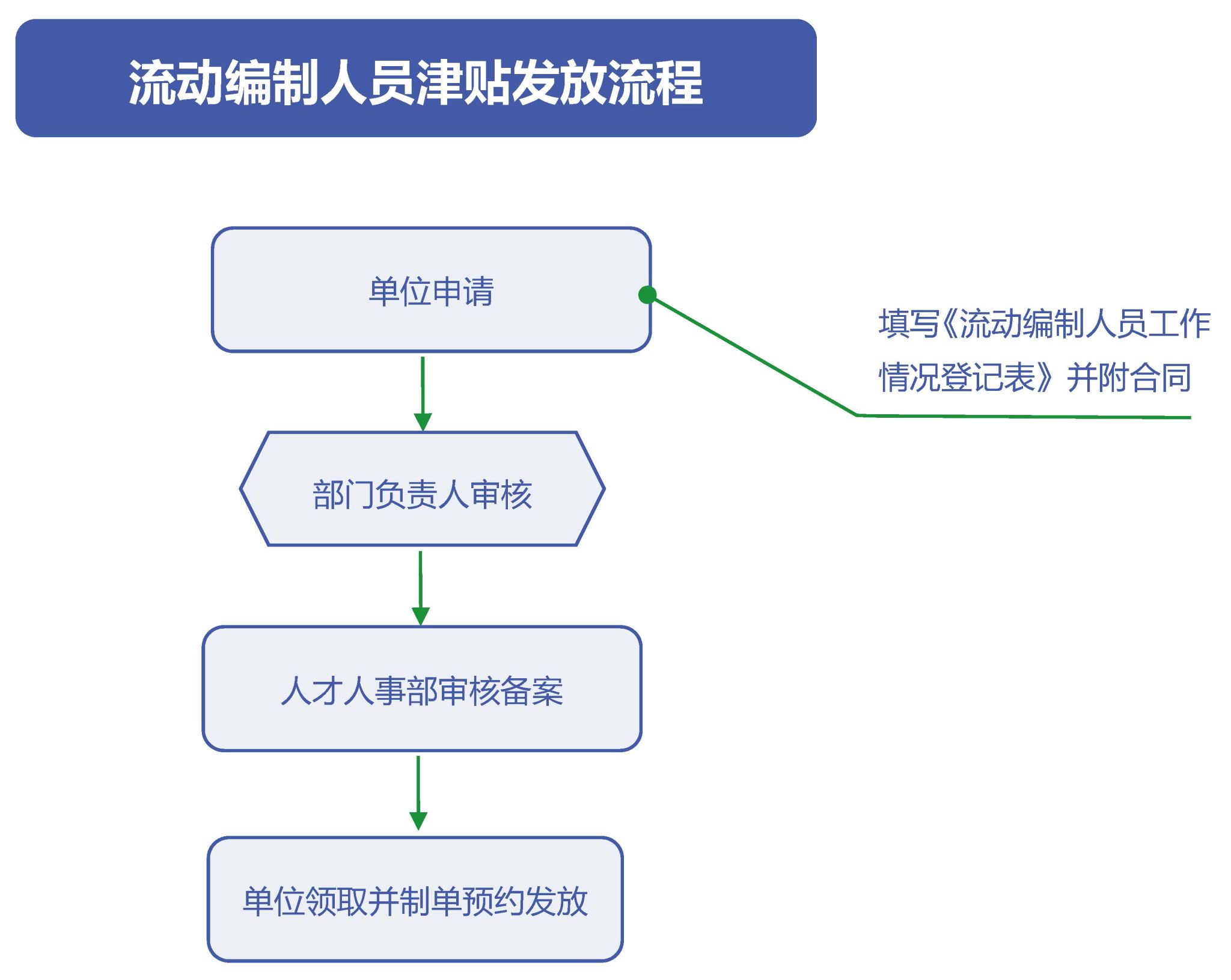 流动编制人员津贴发放流程

单位申请

填写《流动编制人员工作情况登记表》并附合同

部门负责人审核

人才人事部审核备案

单位领取并制单预约发放